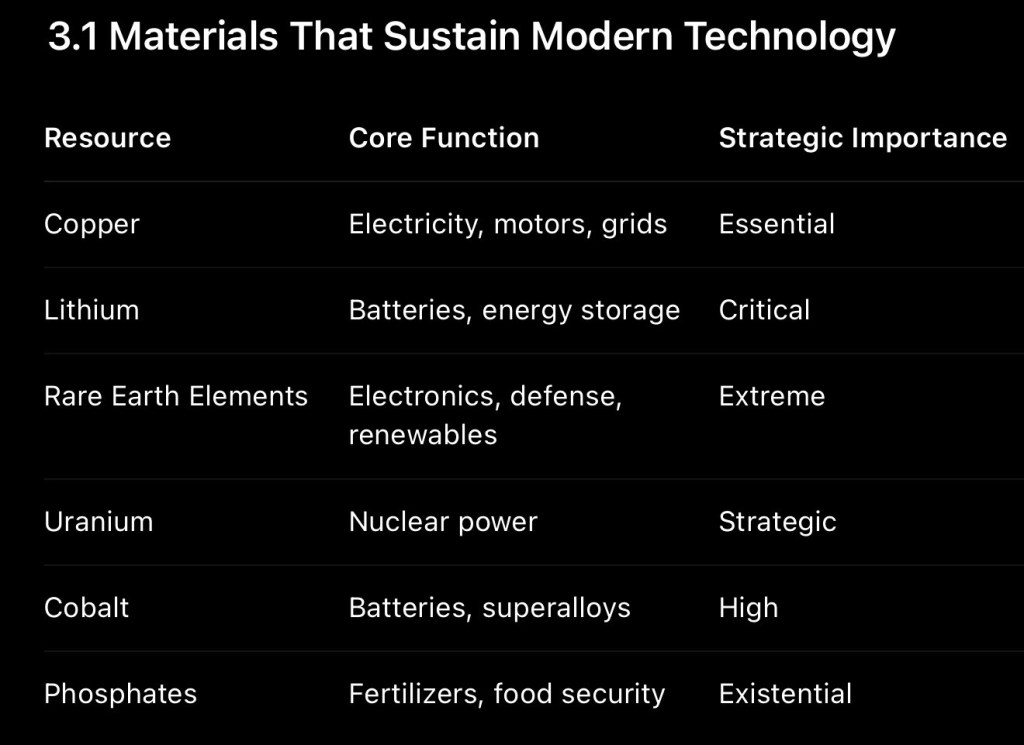 3.1 Materials That Sustain Modern Technology

| Resource | Core Function | Strategic Importance |
|---|---|---|
| Copper | Electricity, motors, grids | Essential |
| Lithium | Batteries, energy storage | Critical |
| Rare Earth Elements | Electronics, defense, renewables | Extreme |
| Uranium | Nuclear power | Strategic |
| Cobalt | Batteries, superalloys | High |
| Phosphates | Fertilizers, food security | Existential |